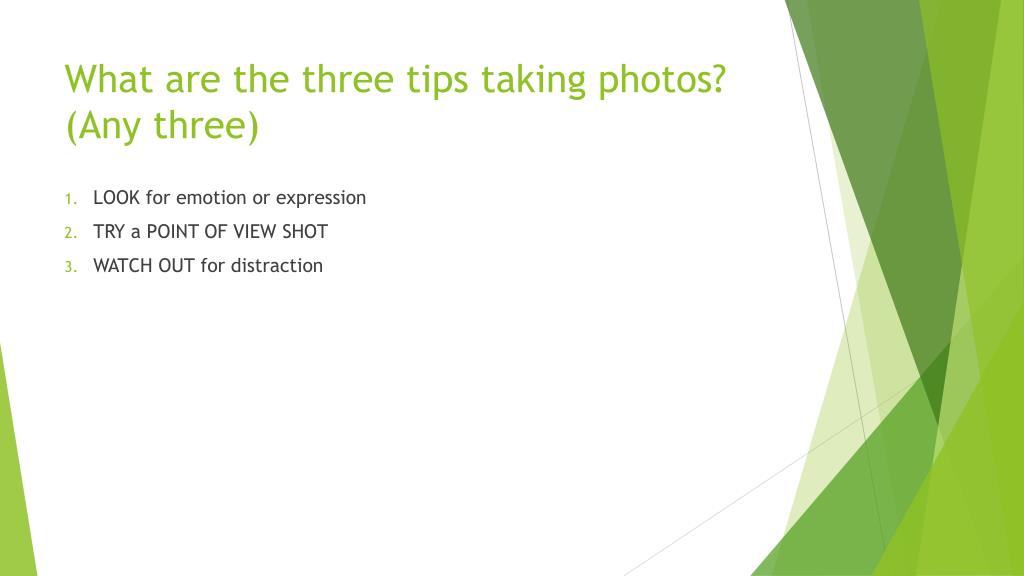 What are the three tips taking photos? (Any three)

1. LOOK for emotion or expression
2. TRY a POINT OF VIEW SHOT
3. WATCH OUT for distraction